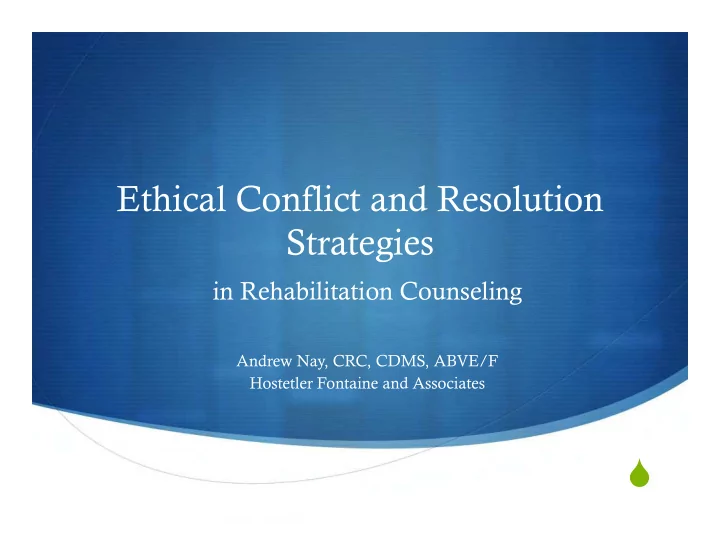 Ethical Conflict and Resolution Strategies

in Rehabilitation Counseling

Andrew Nay, CRC, CDMS, ABVE/F
Hostetler Fontaine and Associates